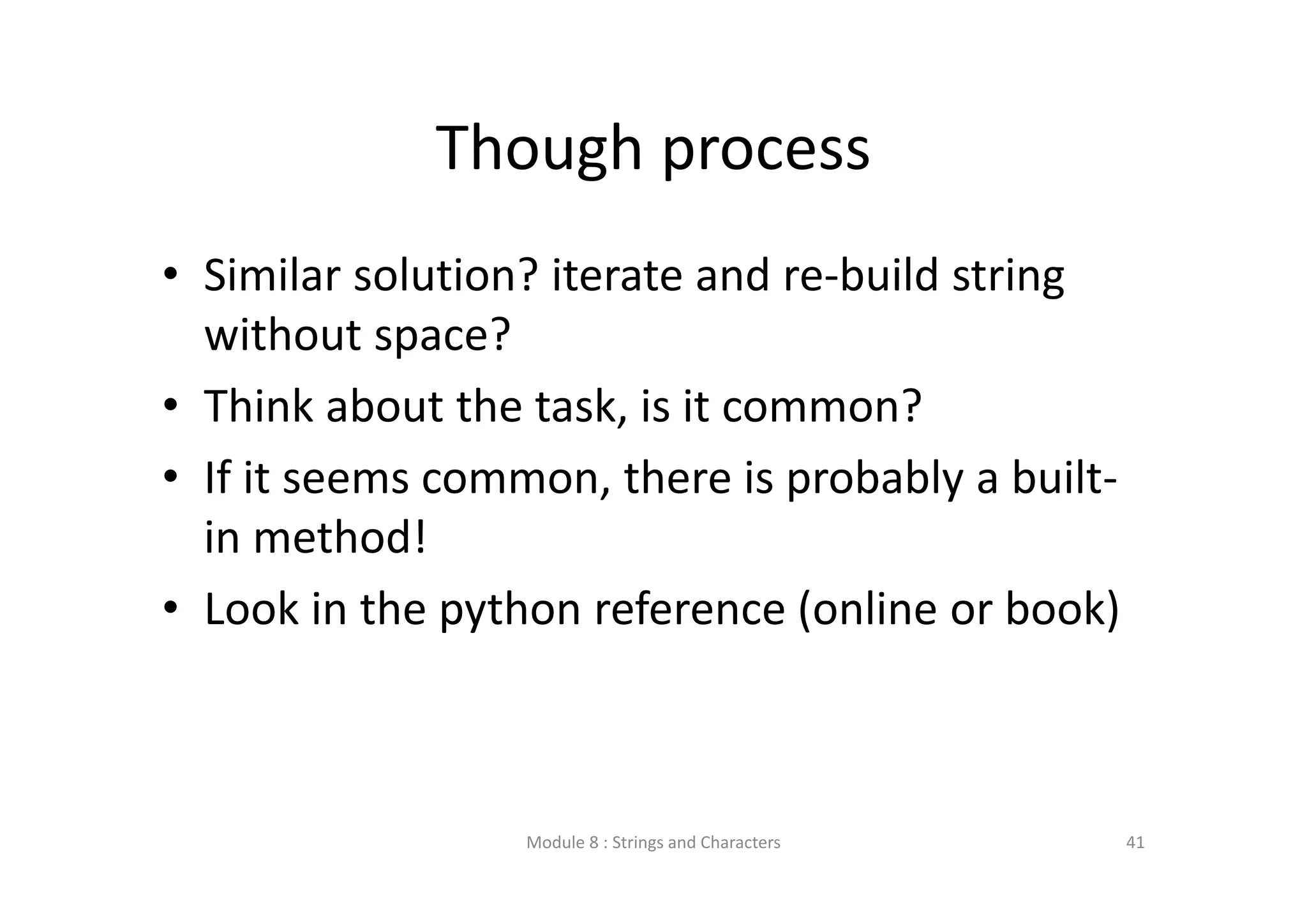 Though process

• Similar solution? iterate and re-build string without space?
• Think about the task, is it common?
• If it seems common, there is probably a built-in method!
• Look in the python reference (online or book)

Module 8 : Strings and Characters

41